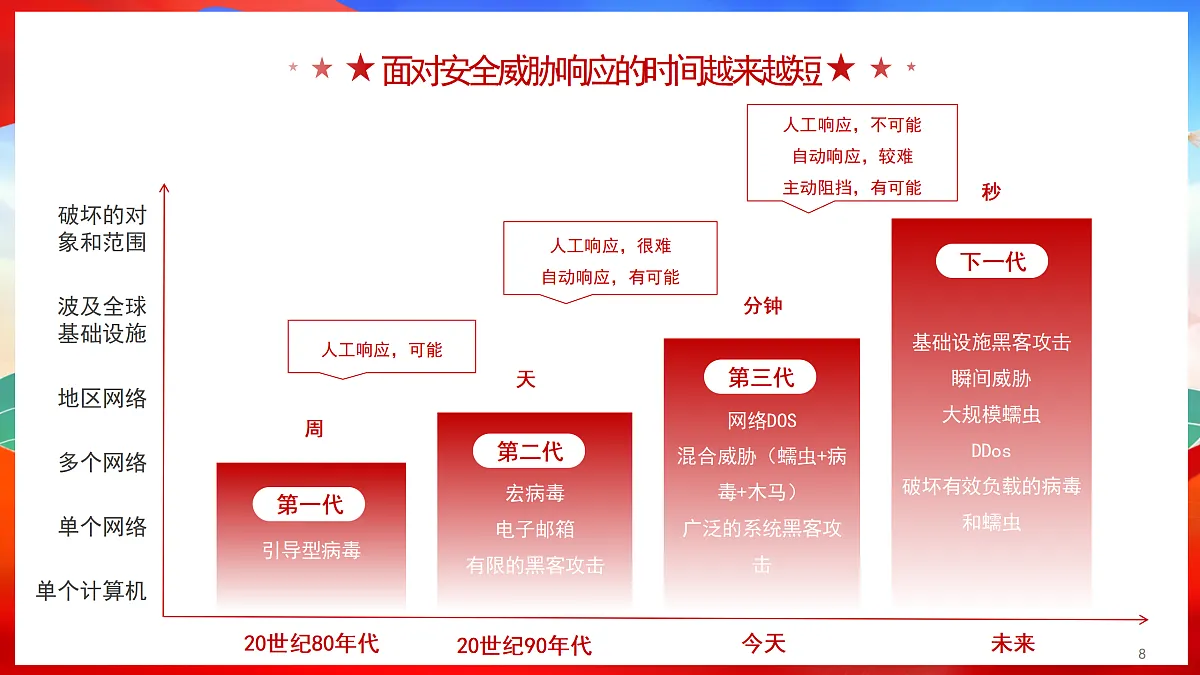 ★ ★ ★ 面对安全威胁响应的时间越来越短 ★ ★ ★

破坏的对象和范围

波及全球基础设施

地区网络

多个网络

单个网络

单个计算机

人工响应，可能

周

第一代

引导型病毒

人工响应，很难
自动响应，有可能

天

第二代

宏病毒
电子邮箱
有限的黑客攻击

人工响应，不可能
自动响应，较难
主动阻挡，有可能

分钟

第三代

网络DOS
混合威胁（蠕虫+病毒+木马）
广泛的系统黑客攻击

秒

下一代

基础设施黑客攻击
瞬间威胁
大规模蠕虫
DDos
破坏有效负载的病毒和蠕虫

20世纪80年代

20世纪90年代

今天

未来

8